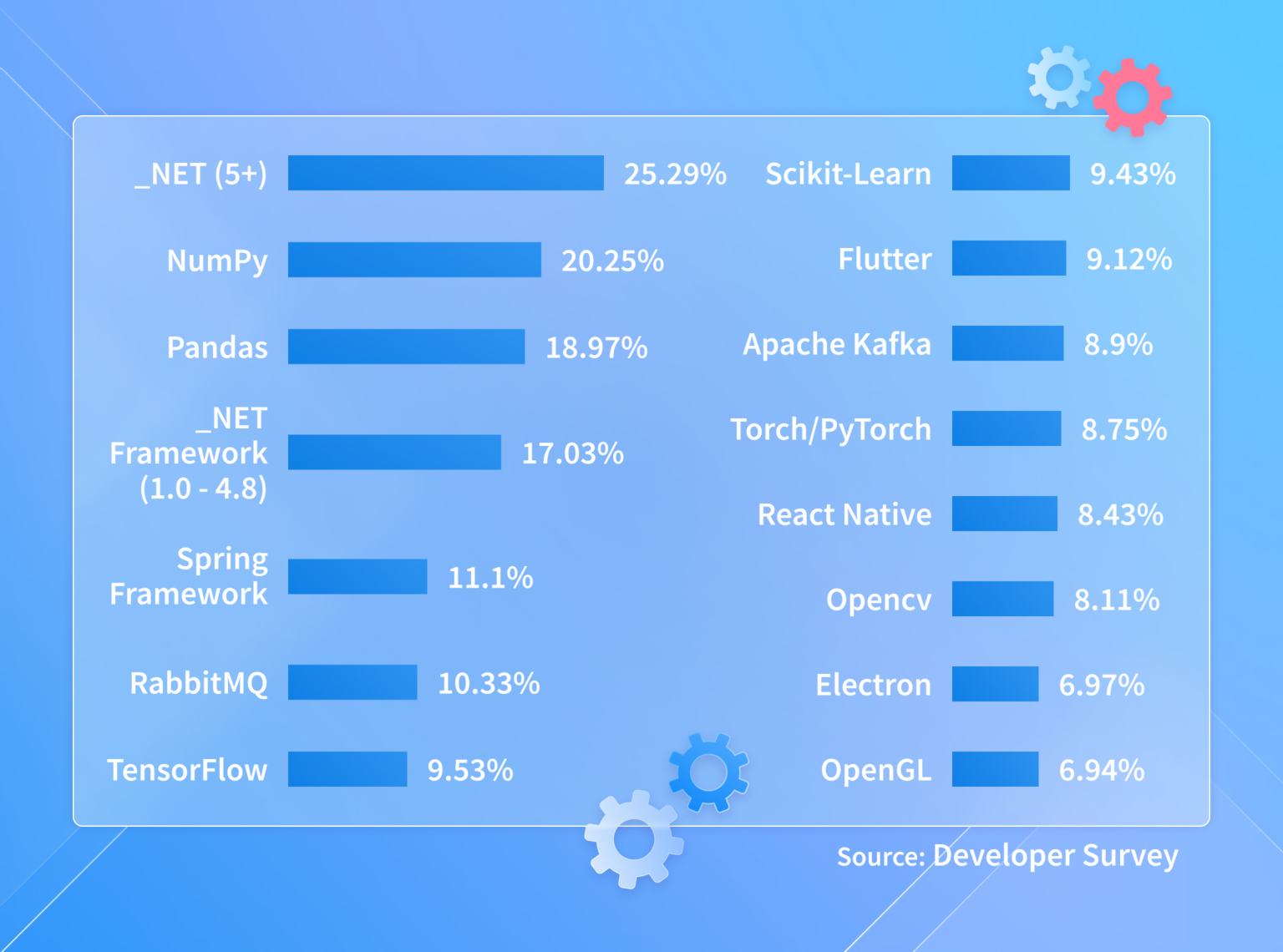 _NET (5+) 25.29%
NumPy 20.25%
Pandas 18.97%
_NET Framework (1.0 - 4.8) 17.03%
Spring Framework 11.1%
RabbitMQ 10.33%
TensorFlow 9.53%

Scikit-Learn 9.43%
Flutter 9.12%
Apache Kafka 8.9%
Torch/PyTorch 8.75%
React Native 8.43%
Opencv 8.11%
Electron 6.97%
OpenGL 6.94%

Source: Developer Survey